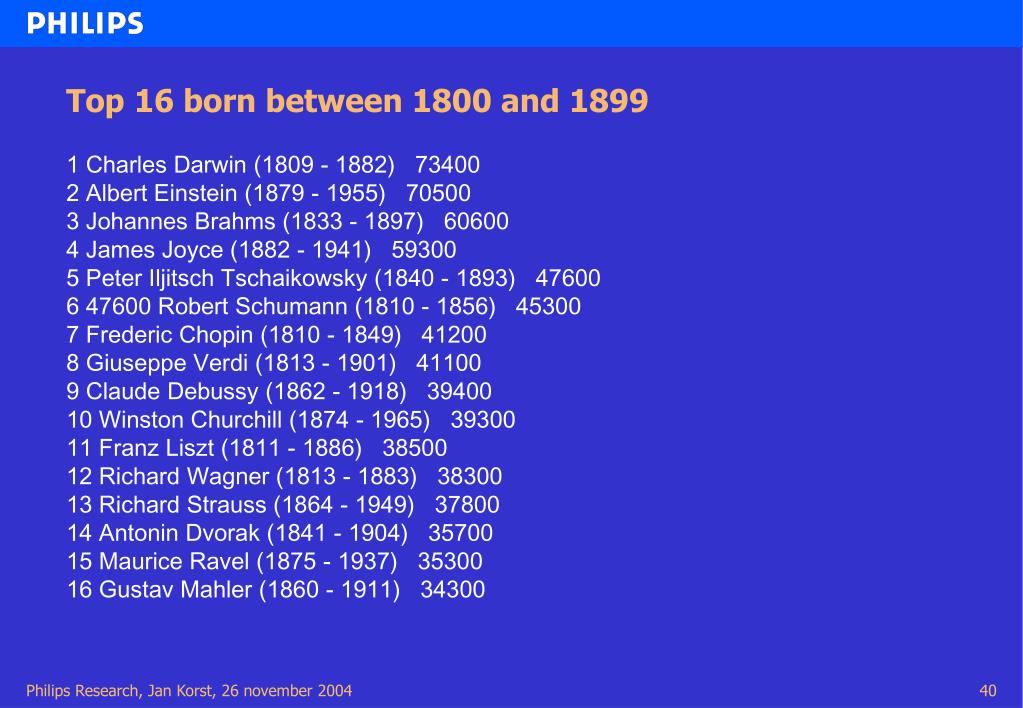 PHILIPS

Top 16 born between 1800 and 1899

1 Charles Darwin (1809 - 1882) 73400
2 Albert Einstein (1879 - 1955) 70500
3 Johannes Brahms (1833 - 1897) 60600
4 James Joyce (1882 - 1941) 59300
5 Peter Iljitsch Tschaikowsky (1840 - 1893) 47600
6 47600 Robert Schumann (1810 - 1856) 45300
7 Frederic Chopin (1810 - 1849) 41200
8 Giuseppe Verdi (1813 - 1901) 41100
9 Claude Debussy (1862 - 1918) 39400
10 Winston Churchill (1874 - 1965) 39300
11 Franz Liszt (1811 - 1886) 38500
12 Richard Wagner (1813 - 1883) 38300
13 Richard Strauss (1864 - 1949) 37800
14 Antonin Dvorak (1841 - 1904) 35700
15 Maurice Ravel (1875 - 1937) 35300
16 Gustav Mahler (1860 - 1911) 34300

Philips Research, Jan Korst, 26 november 2004

40